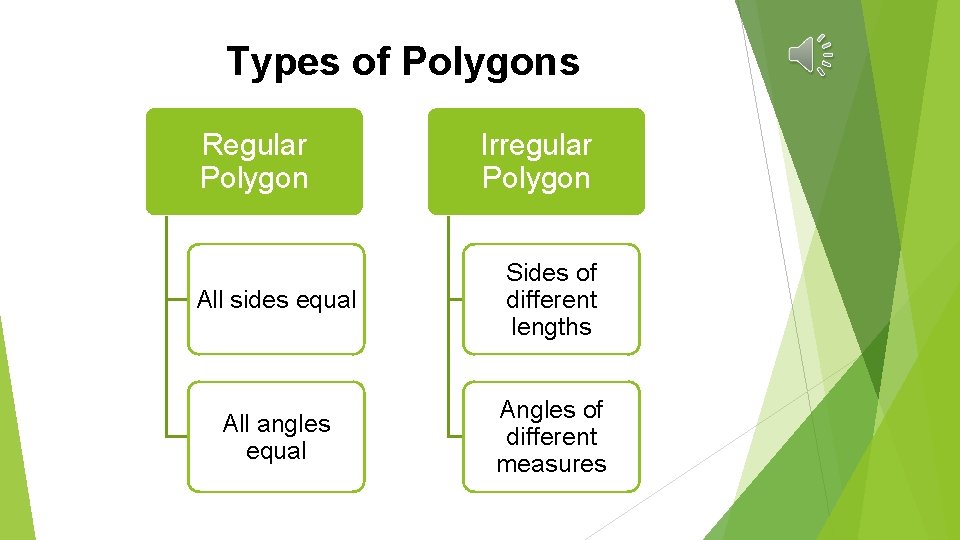 Types of Polygons

Regular Polygon

All sides equal

All angles equal

Irregular Polygon

Sides of different lengths

Angles of different measures